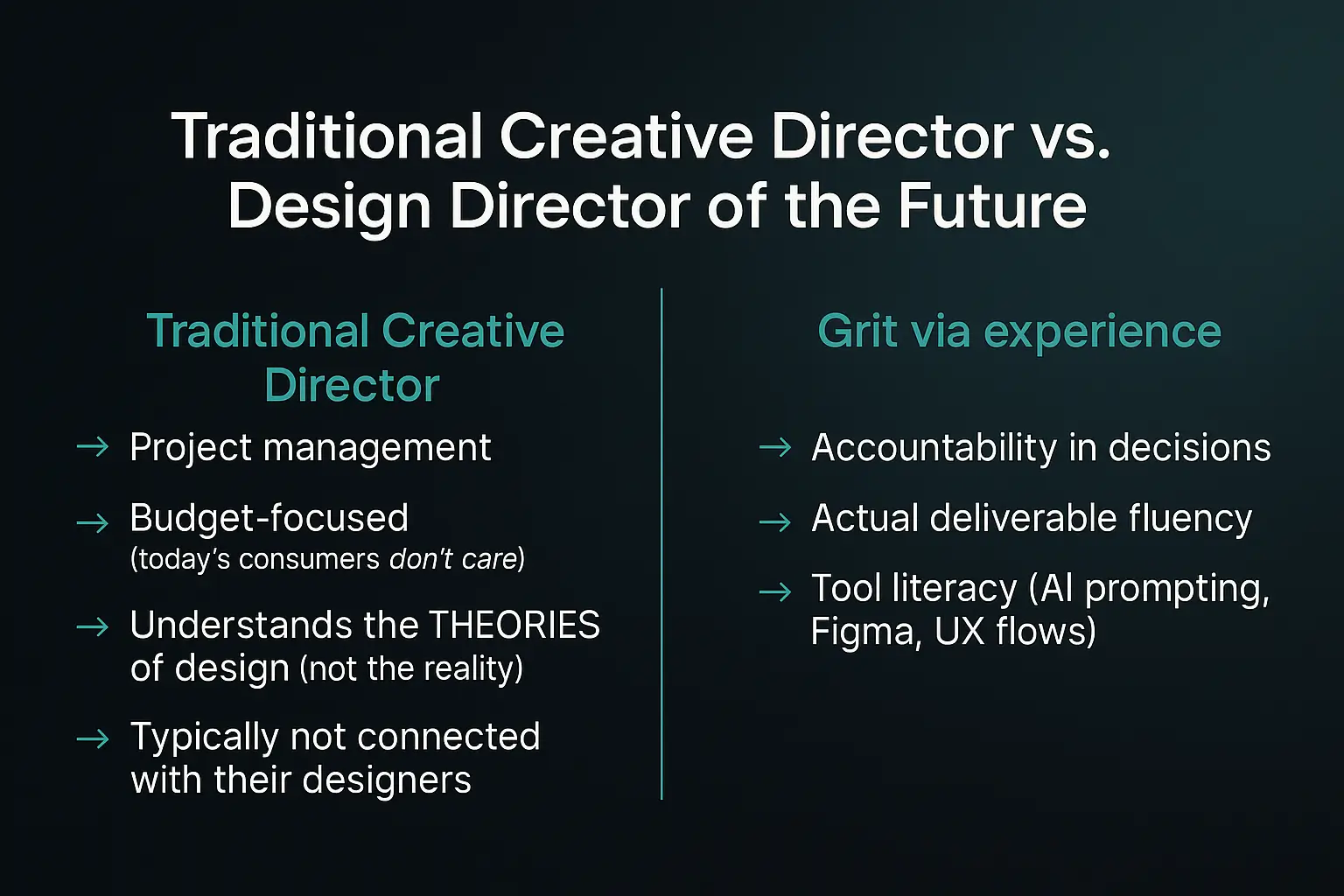 Traditional Creative Director vs. Design Director of the Future

Traditional Creative Director

→ Project management

→ Budget-focused (today's consumers don't care)

→ Understands the THEORIES of design (not the reality)

→ Typically not connected with their designers

Grit via experience

→ Accountability in decisions

→ Actual deliverable fluency

→ Tool literacy (AI prompting, Figma, UX flows)